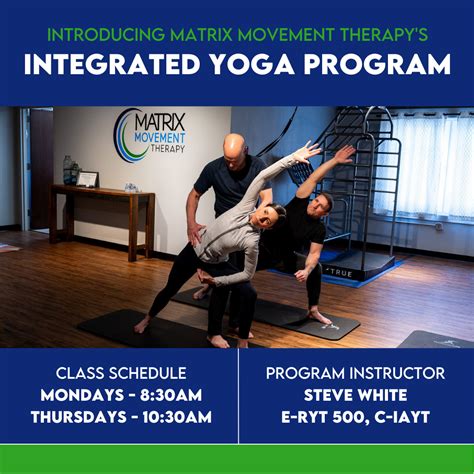 INTRODUCING MATRIX MOVEMENT THERAPY'S
INTEGRATED YOGA PROGRAM

MATRIX
MOVEMENT
THERAPY

TRUE

CLASS SCHEDULE
MONDAYS - 8:30AM
THURSDAYS - 10:30AM

PROGRAM INSTRUCTOR
STEVE WHITE
E-RYT 500, C-IAYT